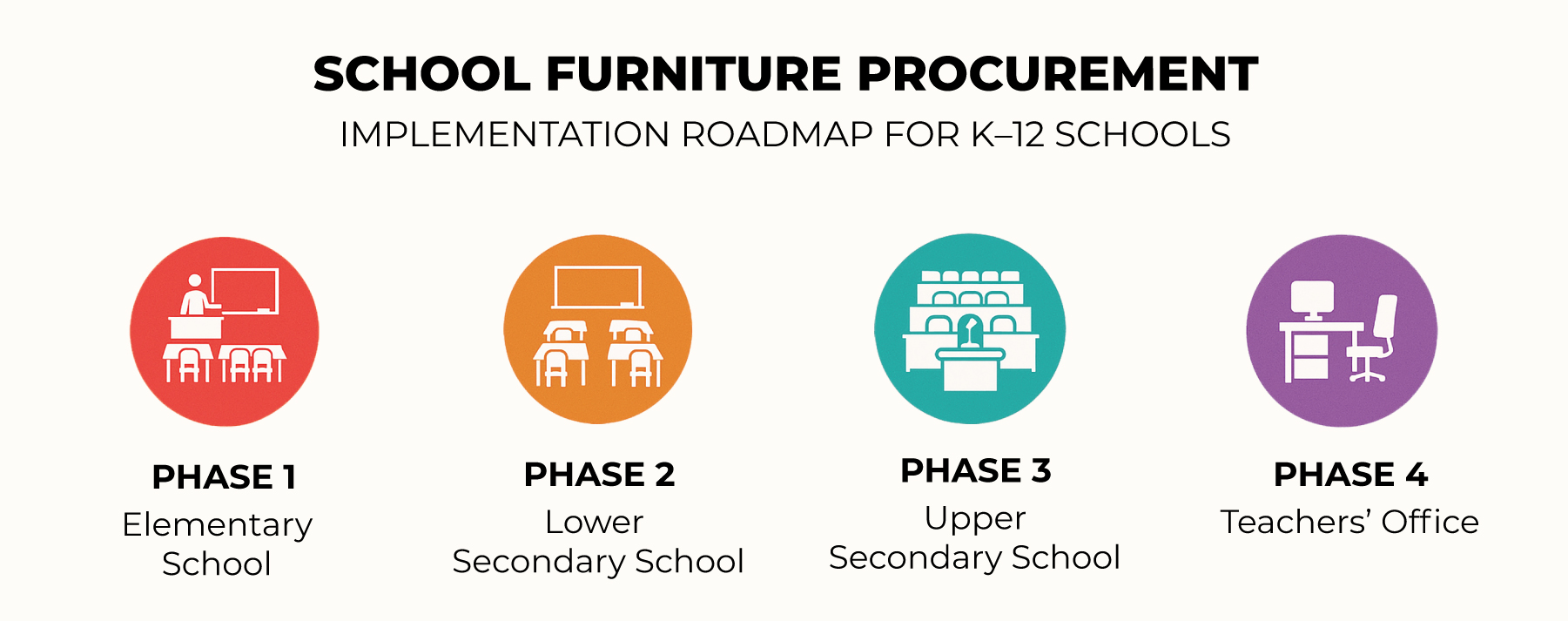 SCHOOL FURNITURE PROCUREMENT
IMPLEMENTATION ROADMAP FOR K–12 SCHOOLS

PHASE 1
Elementary School

PHASE 2
Lower Secondary School

PHASE 3
Upper Secondary School

PHASE 4
Teachers' Office